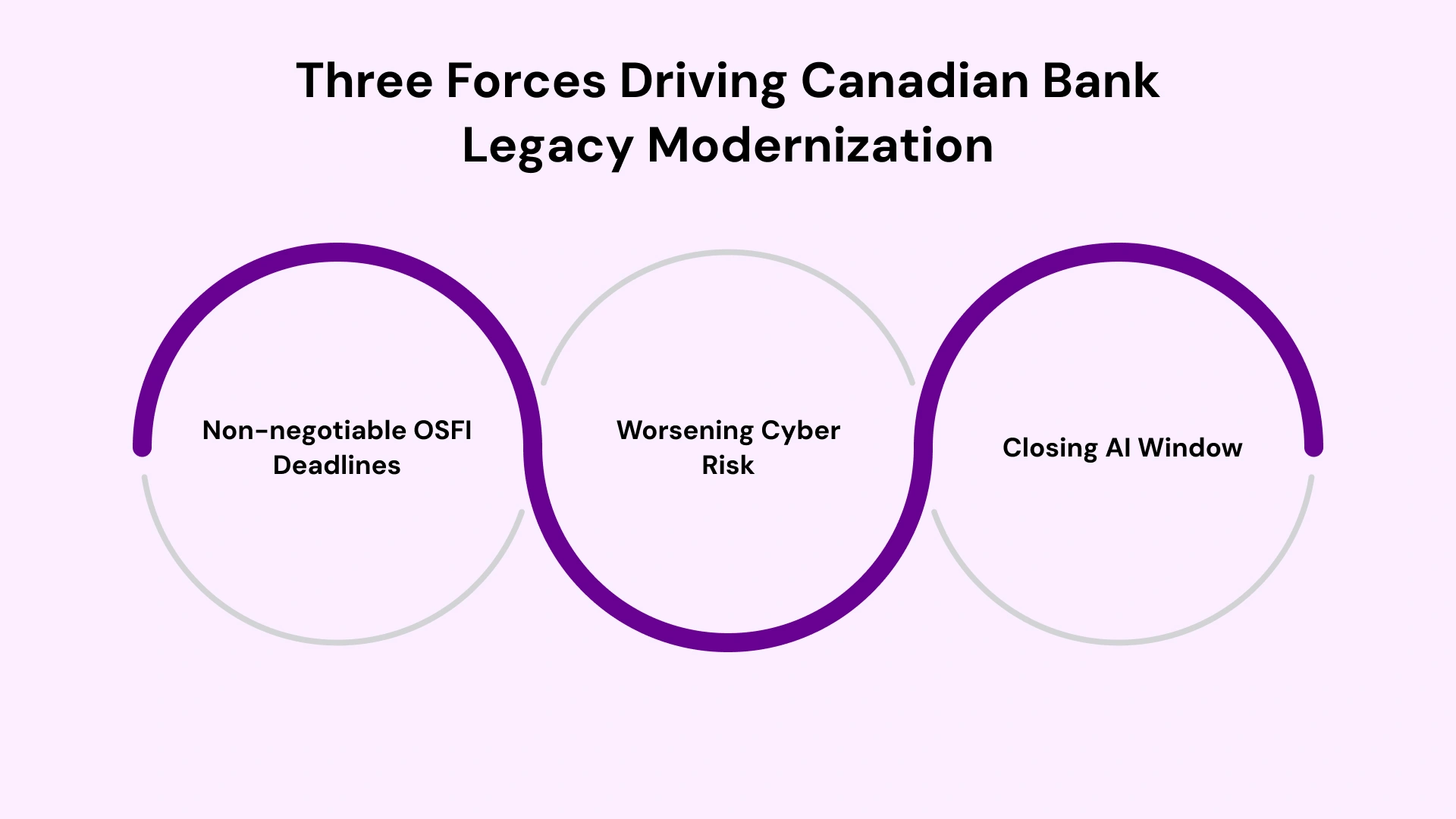 Three Forces Driving Canadian Bank Legacy Modernization

Non-negotiable OSFI Deadlines

Worsening Cyber Risk

Closing AI Window